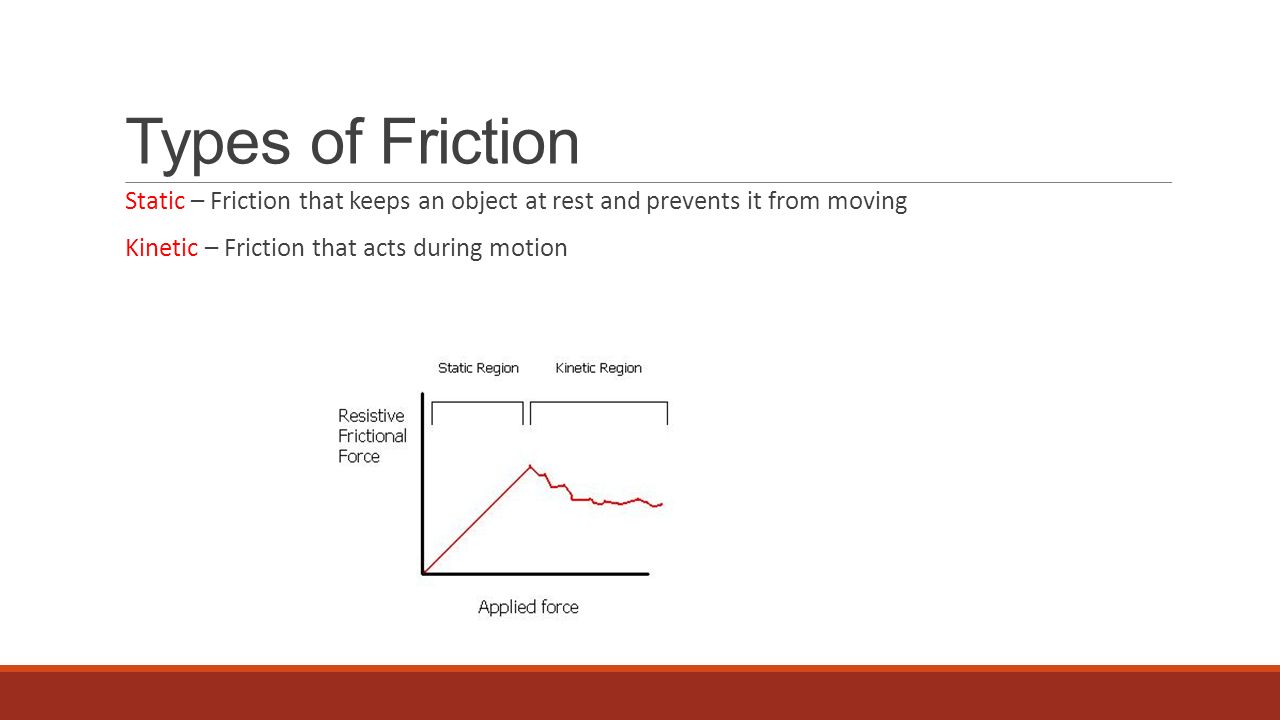 Types of Friction

Static – Friction that keeps an object at rest and prevents it from moving

Kinetic – Friction that acts during motion

Static Region

Kinetic Region

Resistive Frictional Force

Applied force